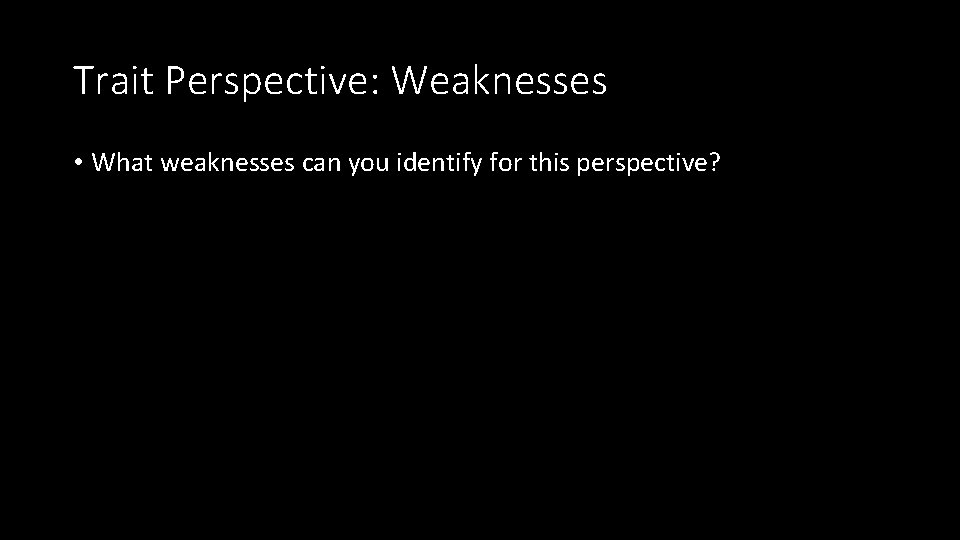 Trait Perspective: Weaknesses

• What weaknesses can you identify for this perspective?